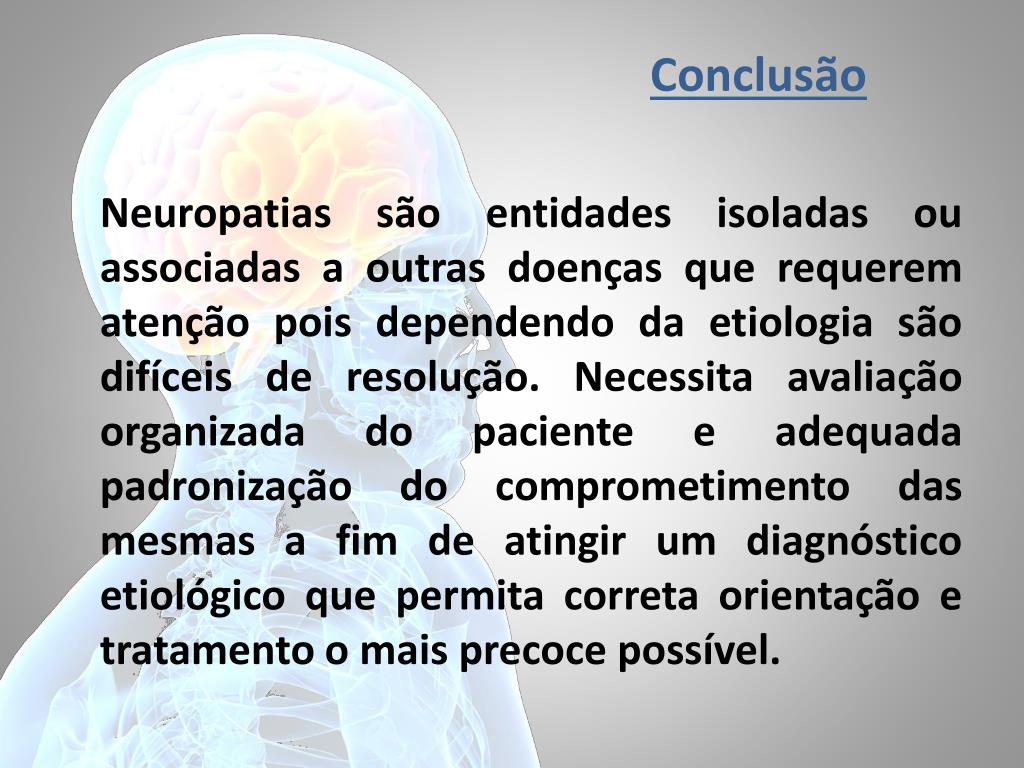 Conclusão

Neuropatias são entidades isoladas ou associadas a outras doenças que requerem atenção pois dependendo da etiologia são difíceis de resolução. Necessita avaliação organizada do paciente e adequada padronização do comprometimento das mesmas a fim de atingir um diagnóstico etiológico que permita correta orientação e tratamento o mais precoce possível.